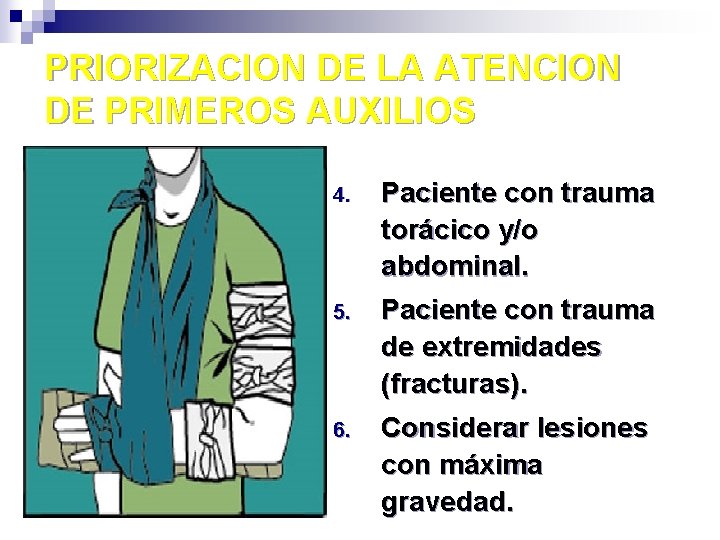 PRIORIZACION DE LA ATENCION DE PRIMEROS AUXILIOS

4. Paciente con trauma torácico y/o abdominal.
5. Paciente con trauma de extremidades (fracturas).
6. Considerar lesiones con máxima gravedad.